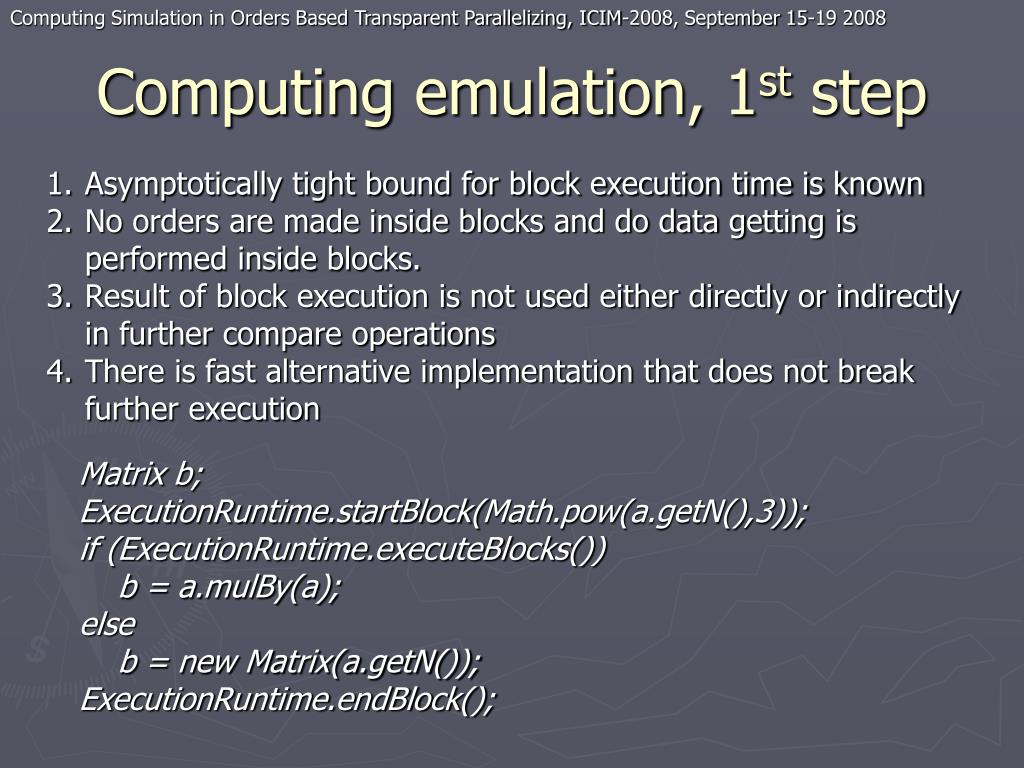 Computing Simulation in Orders Based Transparent Parallelizing, ICIM-2008, September 15-19 2008

Computing emulation, 1$^{st}$ step

1. Asymptotically tight bound for block execution time is known
2. No orders are made inside blocks and do data getting is performed inside blocks.
3. Result of block execution is not used either directly or indirectly in further compare operations
4. There is fast alternative implementation that does not break further execution

Matrix b;
ExecutionRuntime.startBlock(Math.pow(a.getN(),3));
if (ExecutionRuntime.executeBlocks())
b = a.mulBy(a);
else
b = new Matrix(a.getN());
ExecutionRuntime.endBlock();